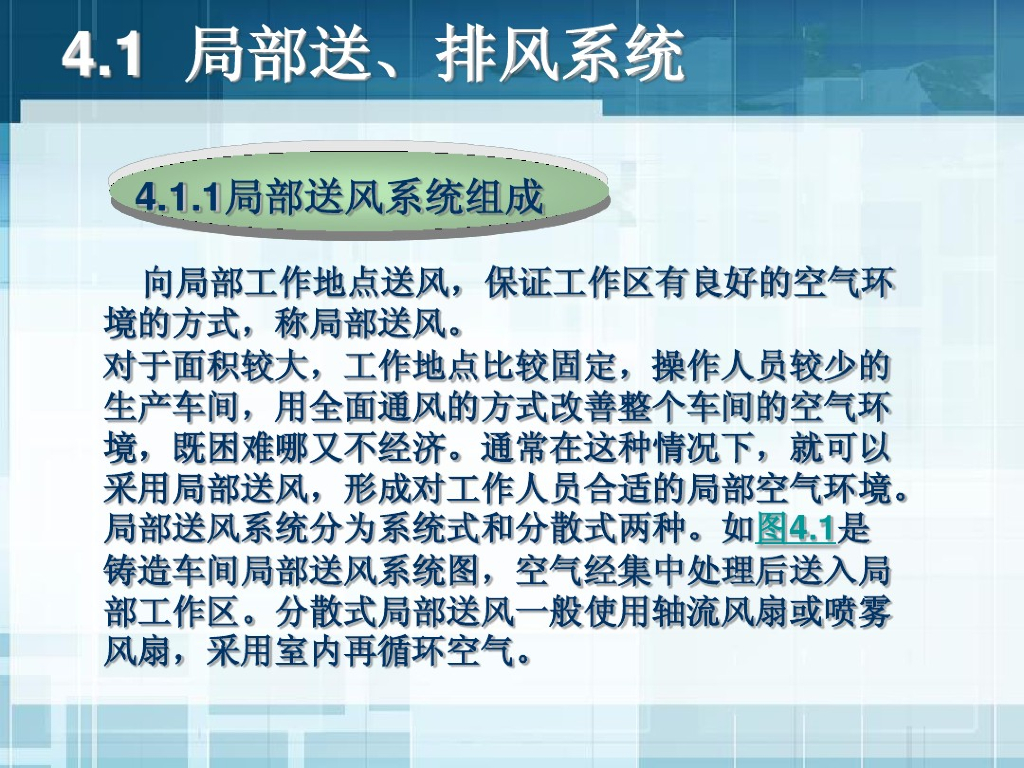 4.1 局部送、排风系统

4.1.1局部送风系统组成

向局部工作地点送风，保证工作区有良好的空气环境的方式，称局部送风。
对于面积较大，工作地点比较固定，操作人员较少的生产车间，用全面通风的方式改善整个车间的空气环境，既困难哪又不经济。通常在这种情况下，就可以采用局部送风，形成对工作人员合适的局部空气环境。局部送风系统分为系统式和分散式两种。如图4.1是铸造车间局部送风系统图，空气经集中处理后送入局部工作区。分散式局部送风一般使用轴流风扇或喷雾风扇，采用室内再循环空气。